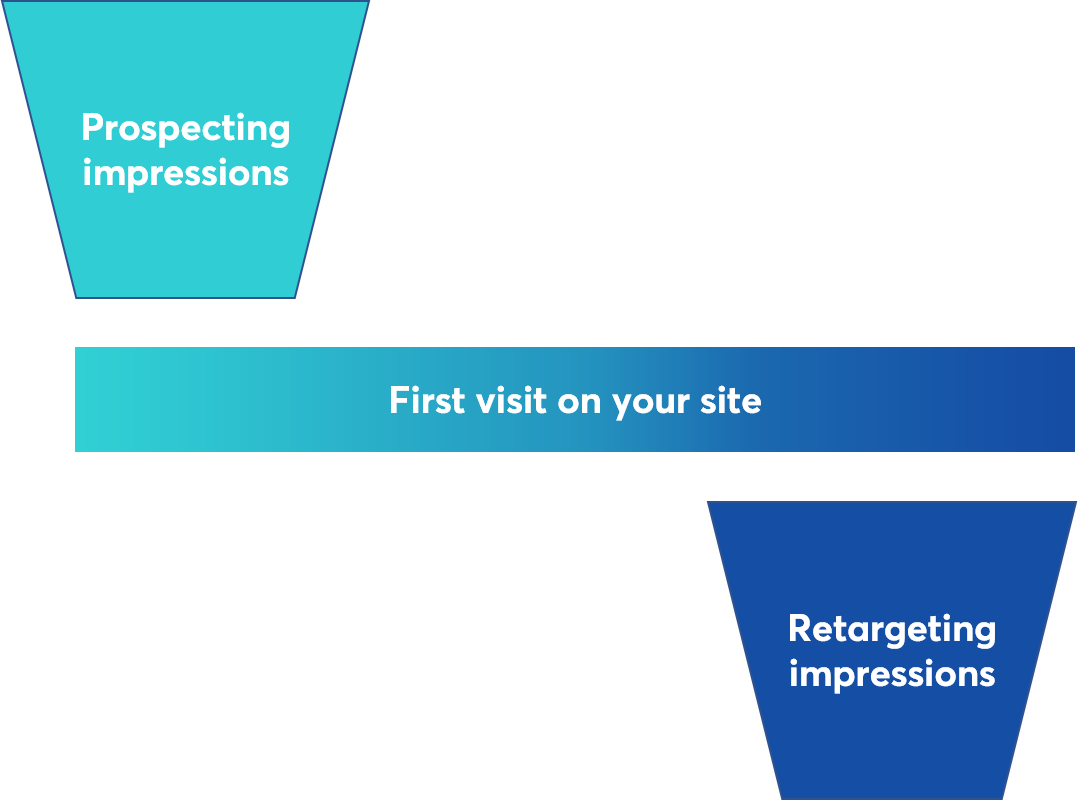 Prospecting impressions

First visit on your site

Retargeting impressions